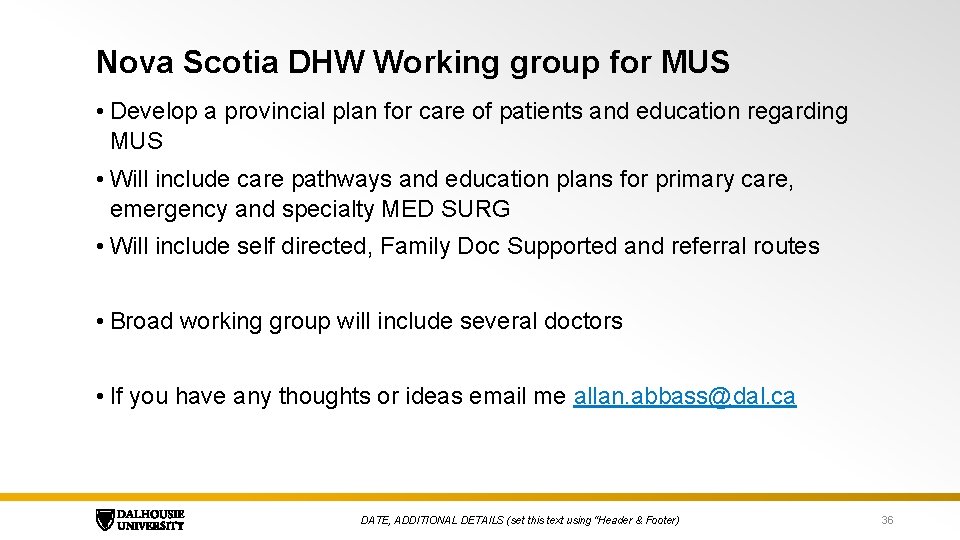 Nova Scotia DHW Working group for MUS

• Develop a provincial plan for care of patients and education regarding MUS

• Will include care pathways and education plans for primary care, emergency and specialty MED SURG

• Will include self directed, Family Doc Supported and referral routes

• Broad working group will include several doctors

• If you have any thoughts or ideas email me allan.abbass@dal.ca

DALHOUSIE UNIVERSITY

DATE, ADDITIONAL DETAILS (set this text using "Header & Footer)

36